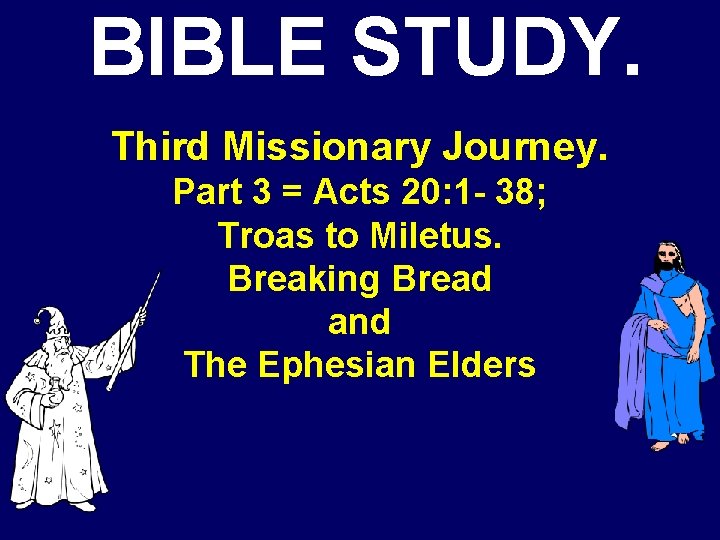 BIBLE STUDY.

Third Missionary Journey.
Part 3 = Acts 20:1- 38;
Troas to Miletus.
Breaking Bread
and
The Ephesian Elders